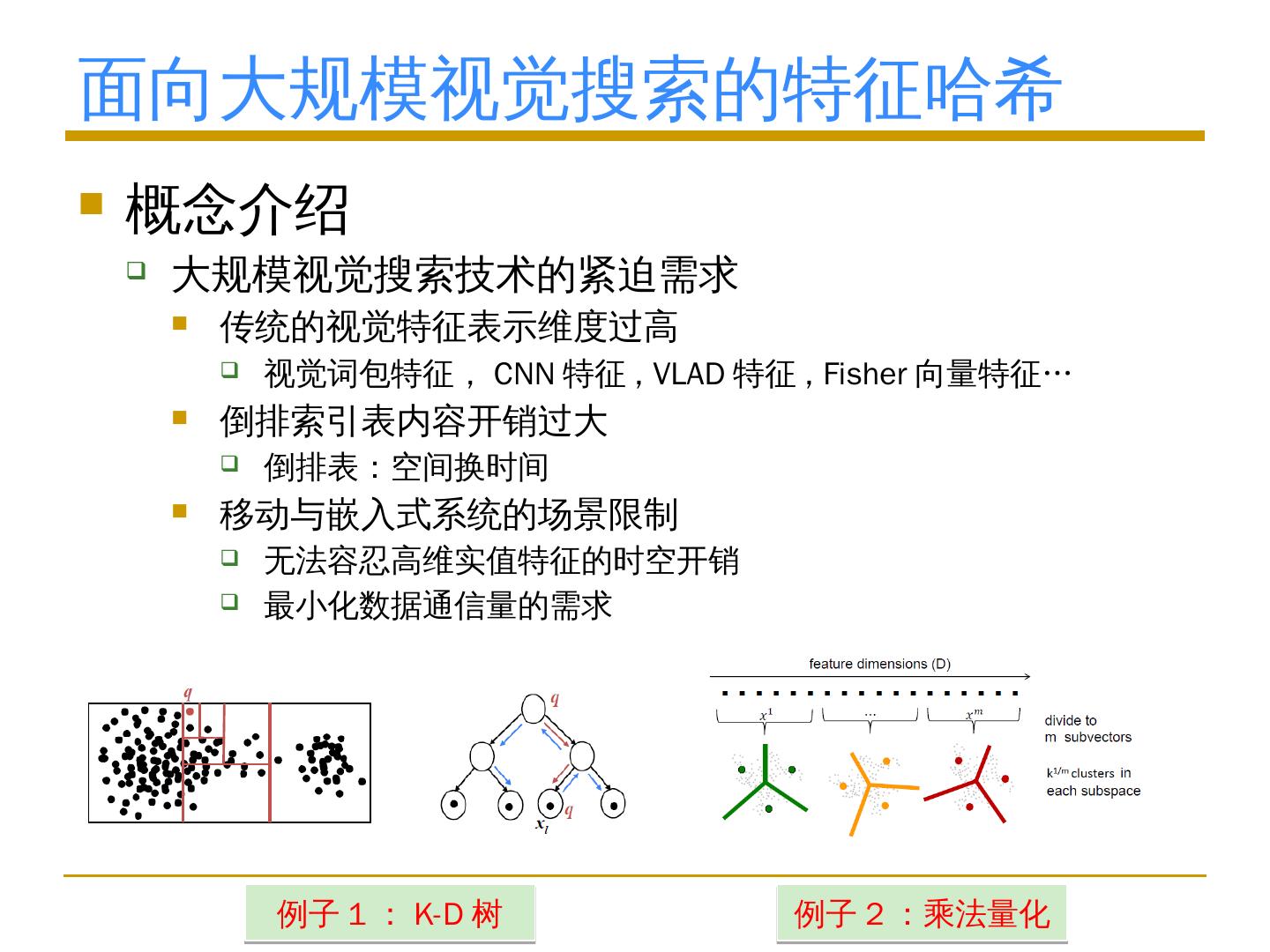 面向大规模视觉搜索的特征哈希

概念介绍

大规模视觉搜索技术的紧迫需求

传统的视觉特征表示维度过高

视觉词包特征， CNN 特征，VLAD 特征，Fisher 向量特征…

倒排索引表内容开销过大

倒排表：空间换时间

移动与嵌入式系统的场景限制

无法容忍高维实值特征的时空开销

最小化数据通信量的需求

$q$

$q$

$q$

$x_l$

feature dimensions (D)

$x^1$ ... $x^m$

divide to m subvectors

$k^{1/m}$ clusters in each subspace

例子 1 ： K-D 树

例子 2 ：乘法量化